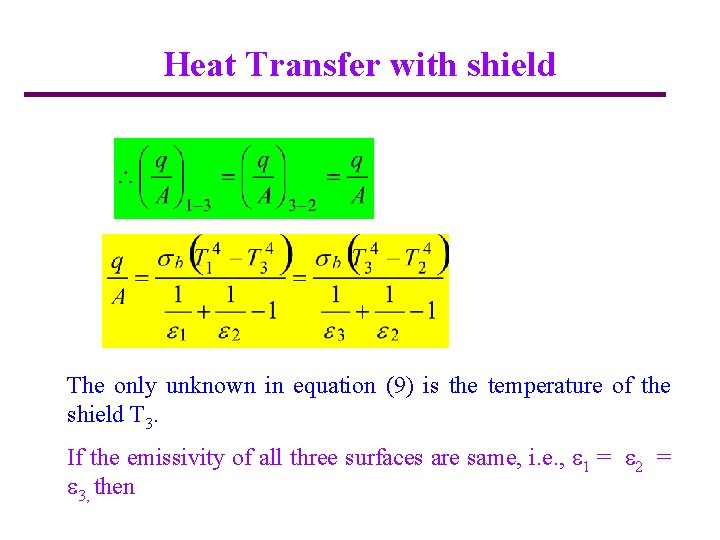 Heat Transfer with shield

$\therefore \left(\frac{q}{A}\right)_{1-3} = \left(\frac{q}{A}\right)_{3-2} = \frac{q}{A}$

$\frac{q}{A} = \frac{\sigma_b \left(T_1^4 - T_3^4\right)}{\frac{1}{\varepsilon_1} + \frac{1}{\varepsilon_2} - 1} = \frac{\sigma_b \left(T_3^4 - T_2^4\right)}{\frac{1}{\varepsilon_3} + \frac{1}{\varepsilon_2} - 1}$

The only unknown in equation (9) is the temperature of the shield $T_3$.

If the emissivity of all three surfaces are same, i.e., $\varepsilon_1 = \varepsilon_2 = \varepsilon_{3,}$ then